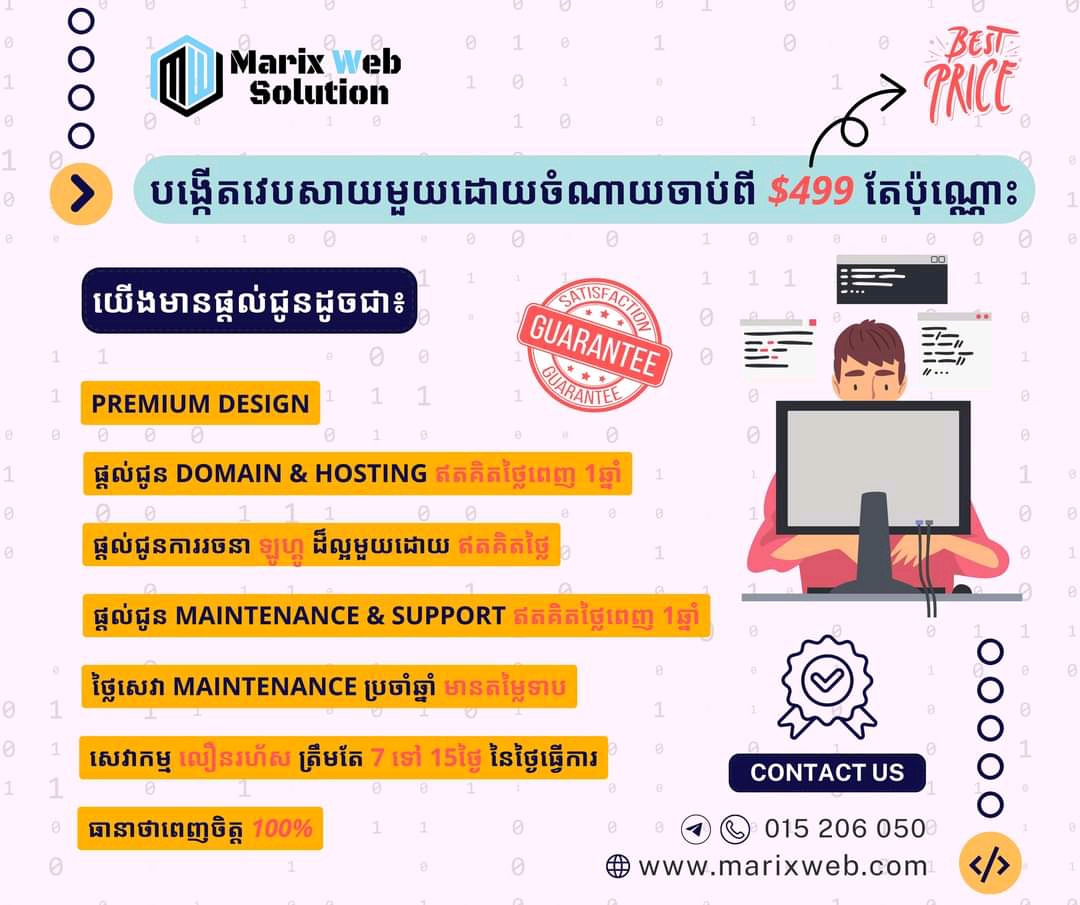 Marix Web Solution

BEST PRICE

បង្កើតវេបសាយមួយដោយចំណាយចាប់ពី $499 តែប៉ុណ្ណោះ

យើងមានផ្តល់ជូនដូចជា៖

SATISFACTION GUARANTEE GUARANTEE

PREMIUM DESIGN

ផ្តល់ជូន DOMAIN & HOSTING ឥតគិតថ្លៃពេញ 1ឆ្នាំ

ផ្តល់ជូនការរចនា ឡូហ្គូ ដ៏ល្អមួយដោយ ឥតគិតថ្លៃ

ផ្តល់ជូន MAINTENANCE & SUPPORT ឥតគិតថ្លៃពេញ 1ឆ្នាំ

ថ្លៃសេវា MAINTENANCE ប្រចាំឆ្នាំ មានតម្លៃទាប

សេវាកម្ម លឿនរហ័ស ត្រឹមតែ 7 ទៅ 15ថ្ងៃ នៃថ្ងៃធ្វើការ

ធានាថាពេញចិត្ត 100%

CONTACT US

015 206 050

www.marixweb.com